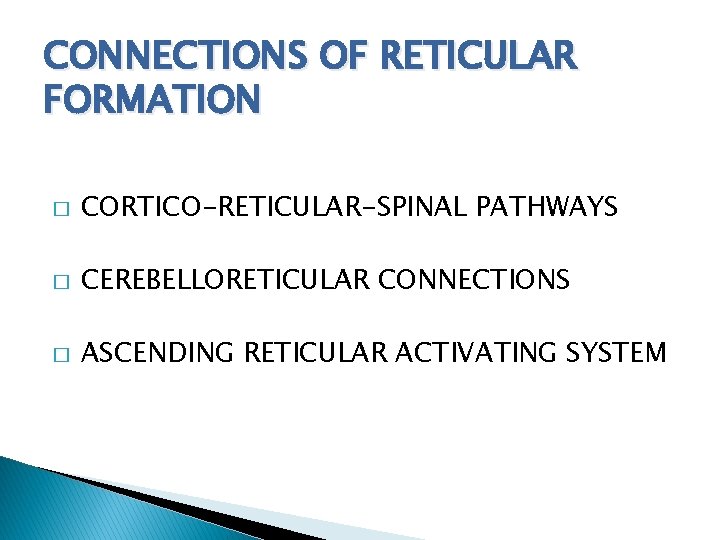 CONNECTIONS OF RETICULAR FORMATION

□ CORTICO-RETICULAR-SPINAL PATHWAYS

□ CEREBELLORETICULAR CONNECTIONS

□ ASCENDING RETICULAR ACTIVATING SYSTEM